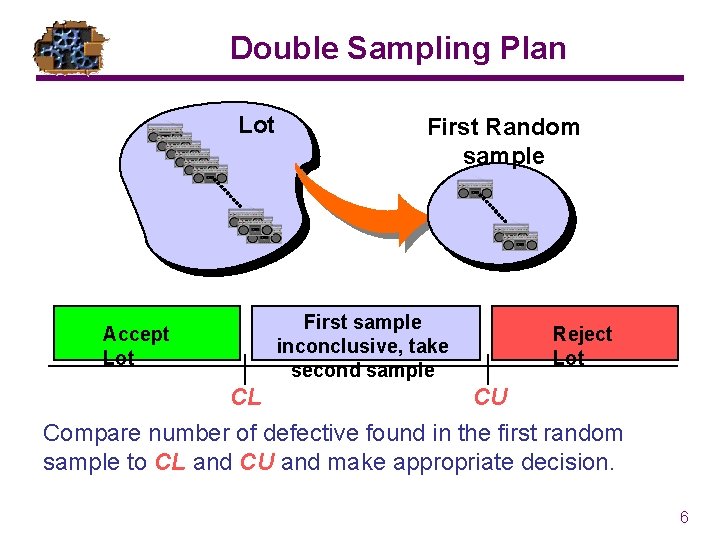 Double Sampling Plan

Lot

First Random sample

Accept Lot

First sample inconclusive, take second sample

Reject Lot

CL

CU

Compare number of defective found in the first random sample to CL and CU and make appropriate decision.

6